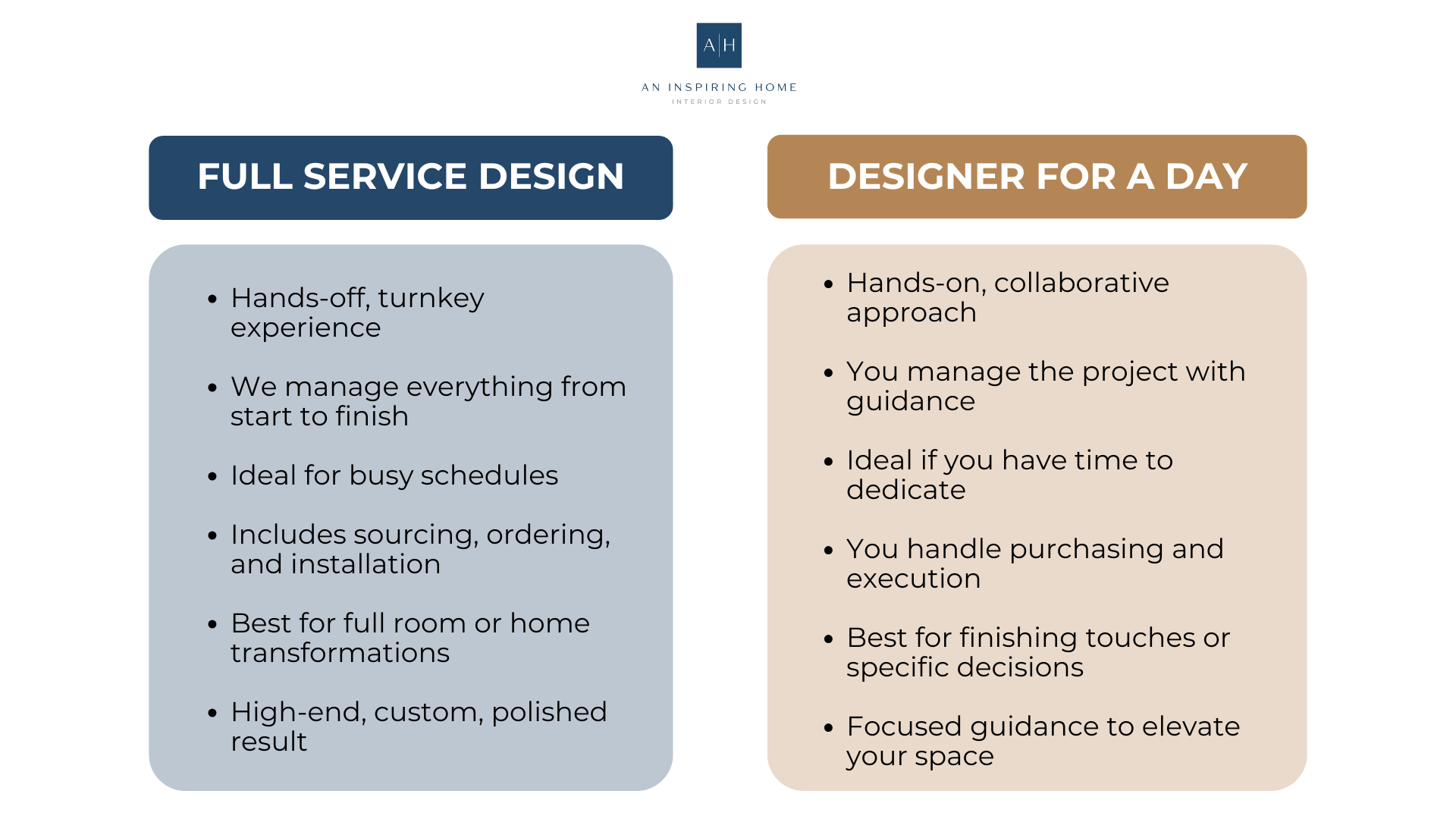 A|H

AN INSPIRING HOME
INTERIOR DESIGN

FULL SERVICE DESIGN

- Hands-off, turnkey experience
- We manage everything from start to finish
- Ideal for busy schedules
- Includes sourcing, ordering, and installation
- Best for full room or home transformations
- High-end, custom, polished result

DESIGNER FOR A DAY

- Hands-on, collaborative approach
- You manage the project with guidance
- Ideal if you have time to dedicate
- You handle purchasing and execution
- Best for finishing touches or specific decisions
- Focused guidance to elevate your space